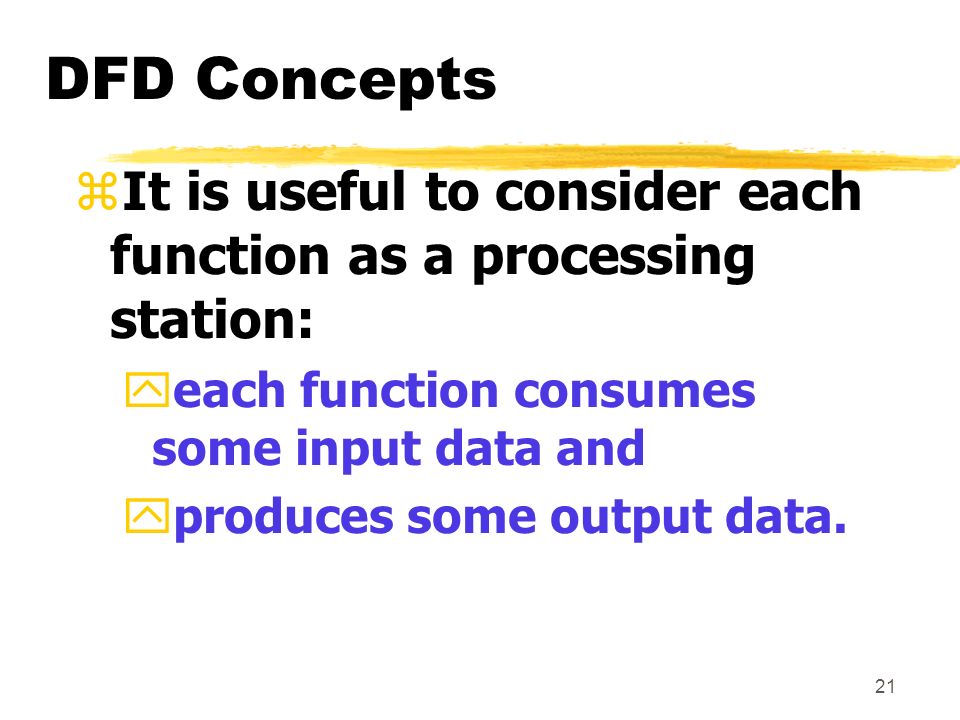 DFD Concepts

It is useful to consider each function as a processing station:

each function consumes some input data and

produces some output data.

21